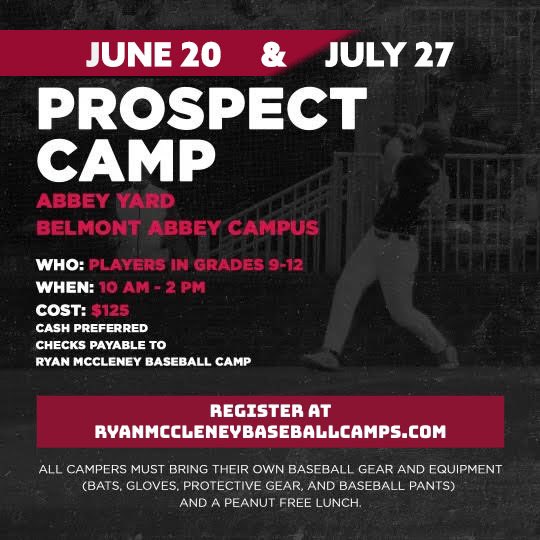 JUNE 20 & JULY 27

PROSPECT CAMP

ABBEY YARD
BELMONT ABBEY CAMPUS

WHO: PLAYERS IN GRADES 9-12
WHEN: 10 AM - 2 PM
COST: $125
CASH PREFERRED
CHECKS PAYABLE TO
RYAN MCCLENEY BASEBALL CAMP

REGISTER AT
RYANMCCLENEYBASEBALLCAMPS.COM

ALL CAMPERS MUST BRING THEIR OWN BASEBALL GEAR AND EQUIPMENT (BATS, GLOVES, PROTECTIVE GEAR, AND BASEBALL PANTS) AND A PEANUT FREE LUNCH.